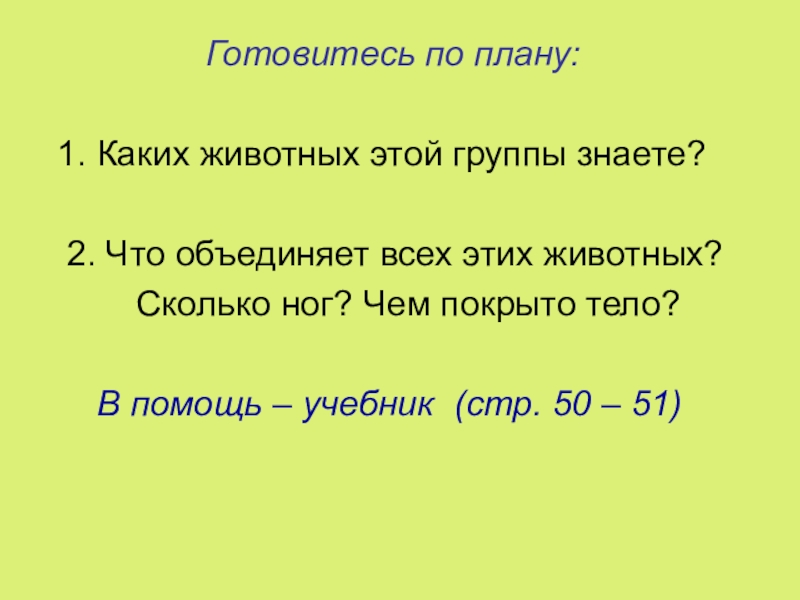 Готовитесь по плану:

1. Каких животных этой группы знаете?

2. Что объединяет всех этих животных? Сколько ног? Чем покрыто тело?

В помощь – учебник (стр. 50 – 51)